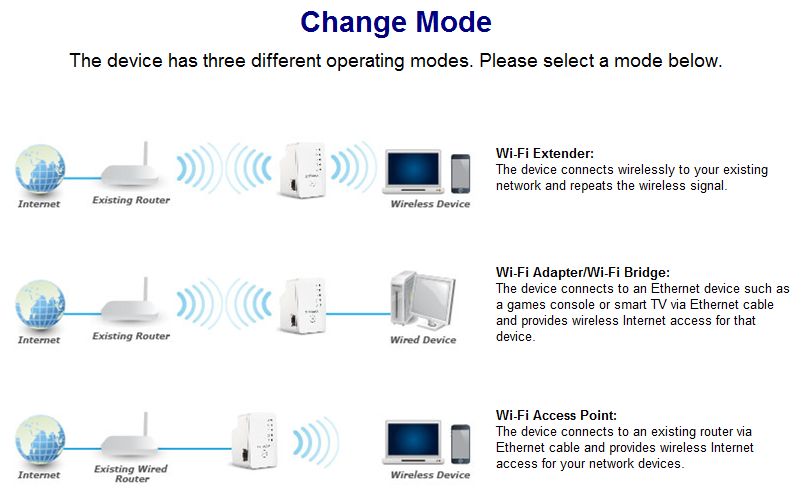 Change Mode

The device has three different operating modes. Please select a mode below.

Internet

Existing Router

Wireless Device

Wi-Fi Extender:
The device connects wirelessly to your existing network and repeats the wireless signal.

Internet

Existing Router

Wired Device

Wi-Fi Adapter/Wi-Fi Bridge:
The device connects to an Ethernet device such as a games console or smart TV via Ethernet cable and provides wireless Internet access for that device.

Internet

Existing Wired Router

Wireless Device

Wi-Fi Access Point:
The device connects to an existing router via Ethernet cable and provides wireless Internet access for your network devices.